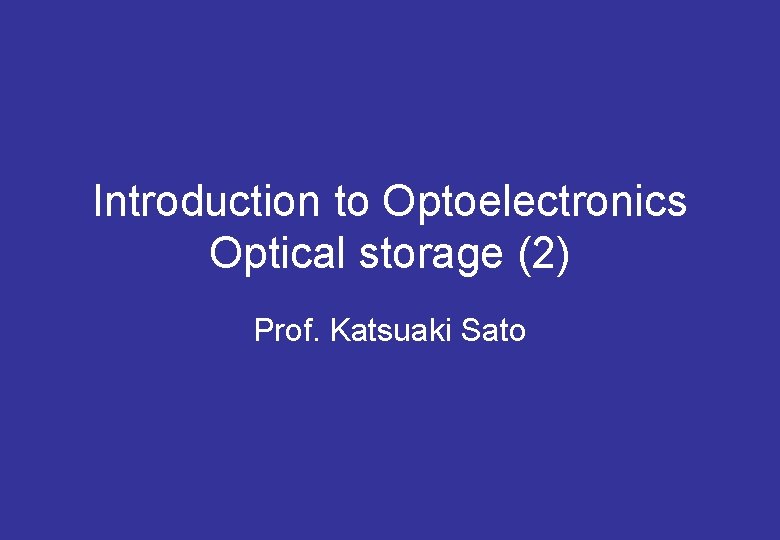 Introduction to Optoelectronics
Optical storage (2)

Prof. Katsuaki Sato